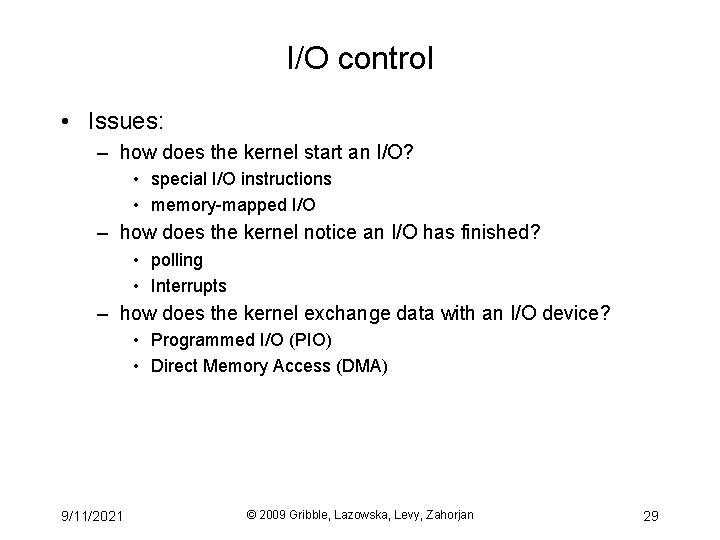 I/O control

• Issues:
– how does the kernel start an I/O?
• special I/O instructions
• memory-mapped I/O
– how does the kernel notice an I/O has finished?
• polling
• Interrupts
– how does the kernel exchange data with an I/O device?
• Programmed I/O (PIO)
• Direct Memory Access (DMA)

9/11/2021 © 2009 Gribble, Lazowska, Levy, Zahorjan 29